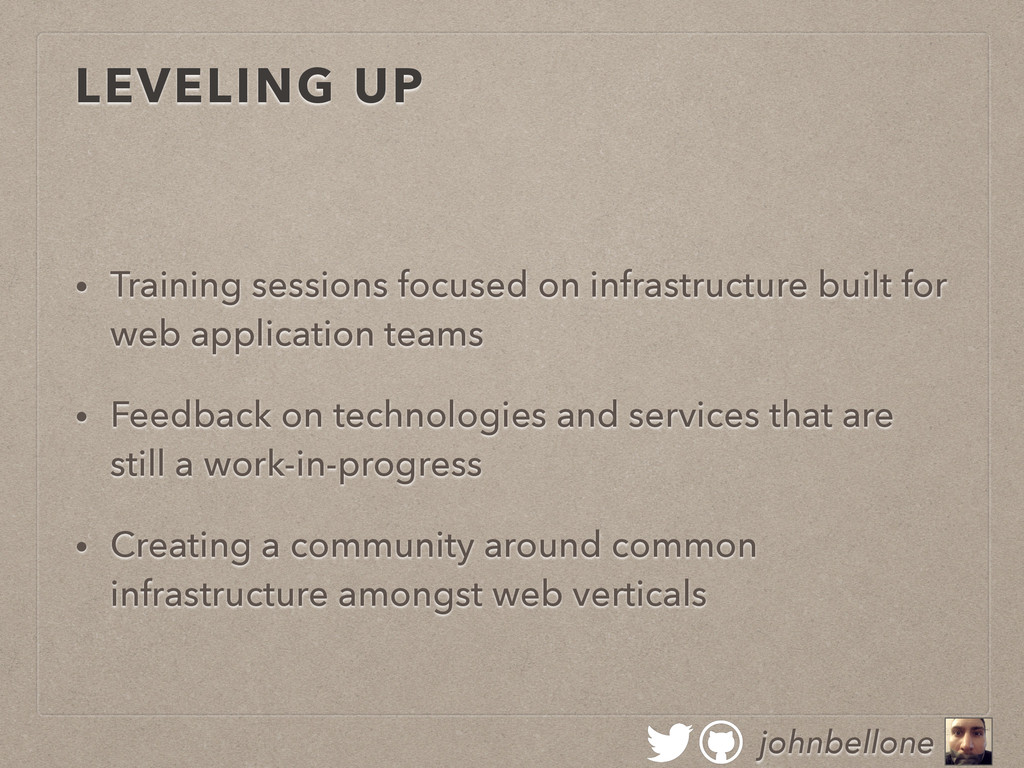 LEVELING UP

• Training sessions focused on infrastructure built for web application teams

• Feedback on technologies and services that are still a work-in-progress

• Creating a community around common infrastructure amongst web verticals

johnbellone